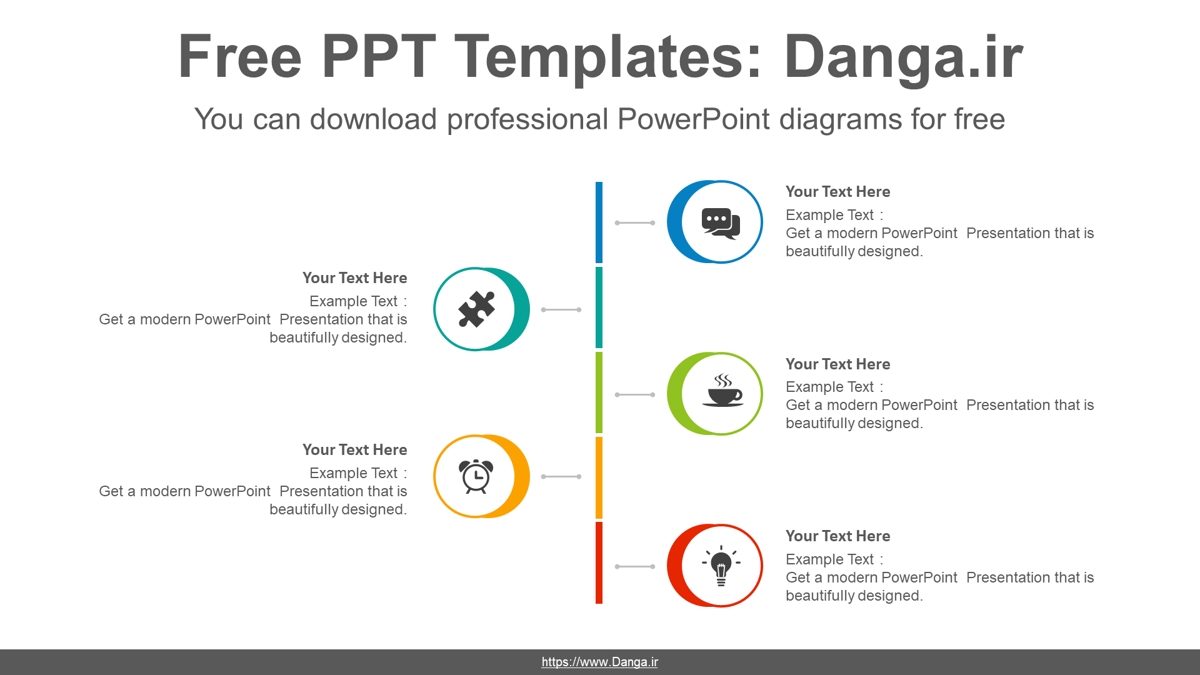 Free PPT Templates: Danga.ir

You can download professional PowerPoint diagrams for free

Your Text Here
Example Text : Get a modern PowerPoint Presentation that is beautifully designed.

Your Text Here
Example Text : Get a modern PowerPoint Presentation that is beautifully designed.

Your Text Here
Example Text : Get a modern PowerPoint Presentation that is beautifully designed.

Your Text Here
Example Text : Get a modern PowerPoint Presentation that is beautifully designed.

Your Text Here
Example Text : Get a modern PowerPoint Presentation that is beautifully designed.

https://www.Danga.ir